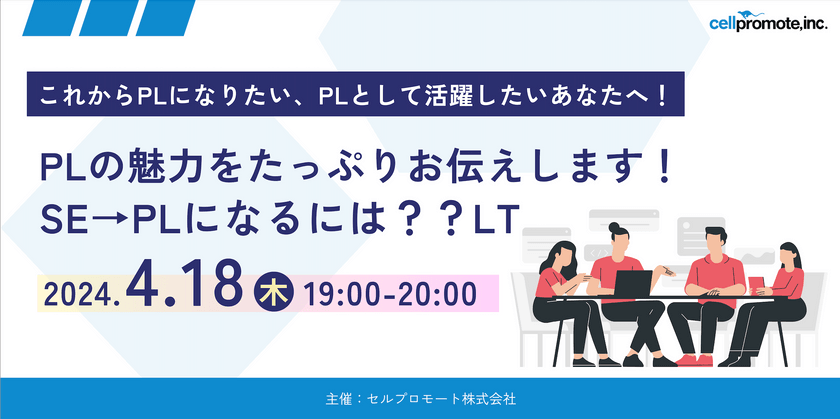 cellpromote,inc.

これからPLになりたい、PLとして活躍したいあなたへ！

PLの魅力をたっぷりお伝えします！
SE→PLになるには？？LT

2024.4.18 木 19:00-20:00

主催：セルプロモート株式会社